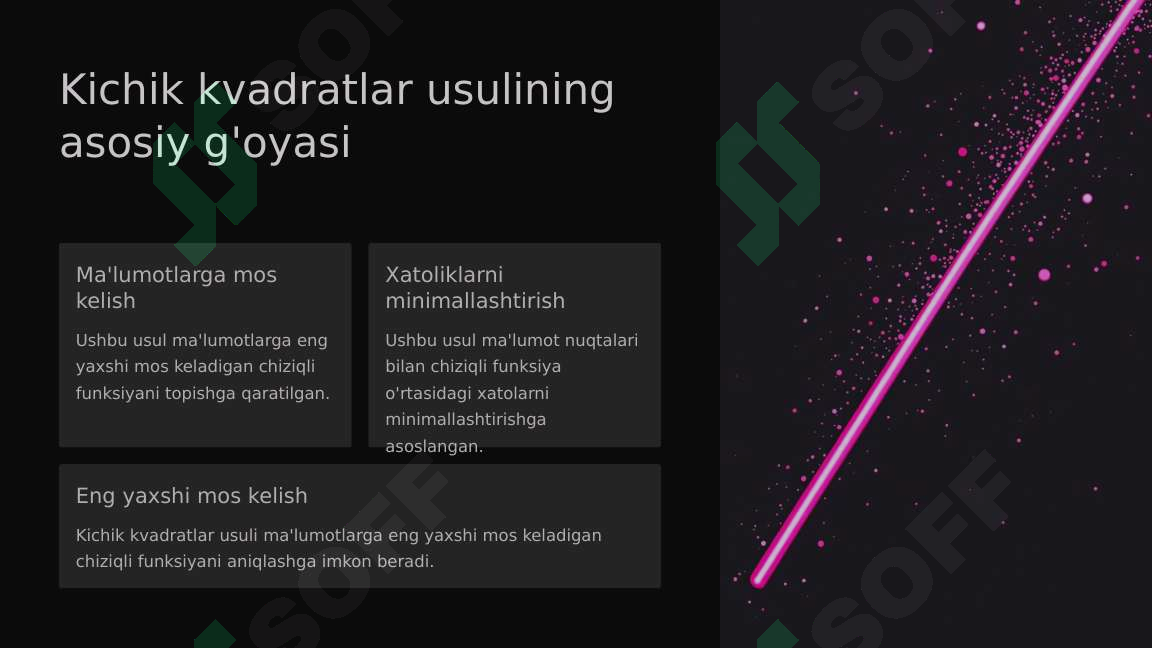 Kichik kvadratlar usulining asosiy g'oyasi

Ma'lumotlarga mos kelish

Ushbu usul ma'lumotlarga eng yaxshi mos keladigan chiziqli funksiyani topishga qaratilgan.

Xatoliklarni minimallashtirish

Ushbu usul ma'lumot nuqtalari bilan chiziqli funksiya o'rtasidagi xatolarni minimallashtirishga asoslangan.

Eng yaxshi mos kelish

Kichik kvadratlar usuli ma'lumotlarga eng yaxshi mos keladigan chiziqli funksiyani aniqlashga imkon beradi.

SOFF